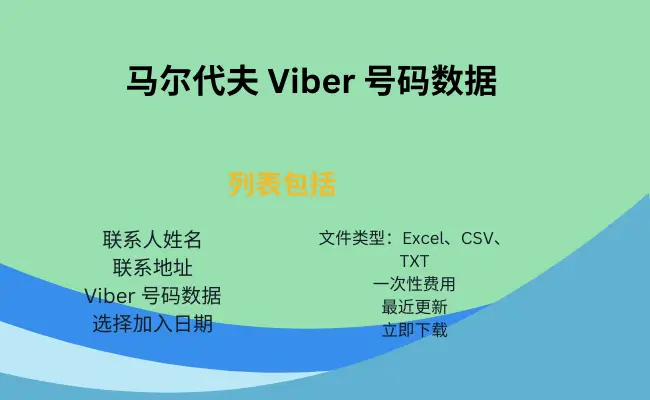 马尔代夫 Viber 号码数据

列表包括

联系人姓名
联系地址
Viber 号码数据
选择加入日期

文件类型：Excel、CSV、TXT
一次性费用
最近更新
立即下载